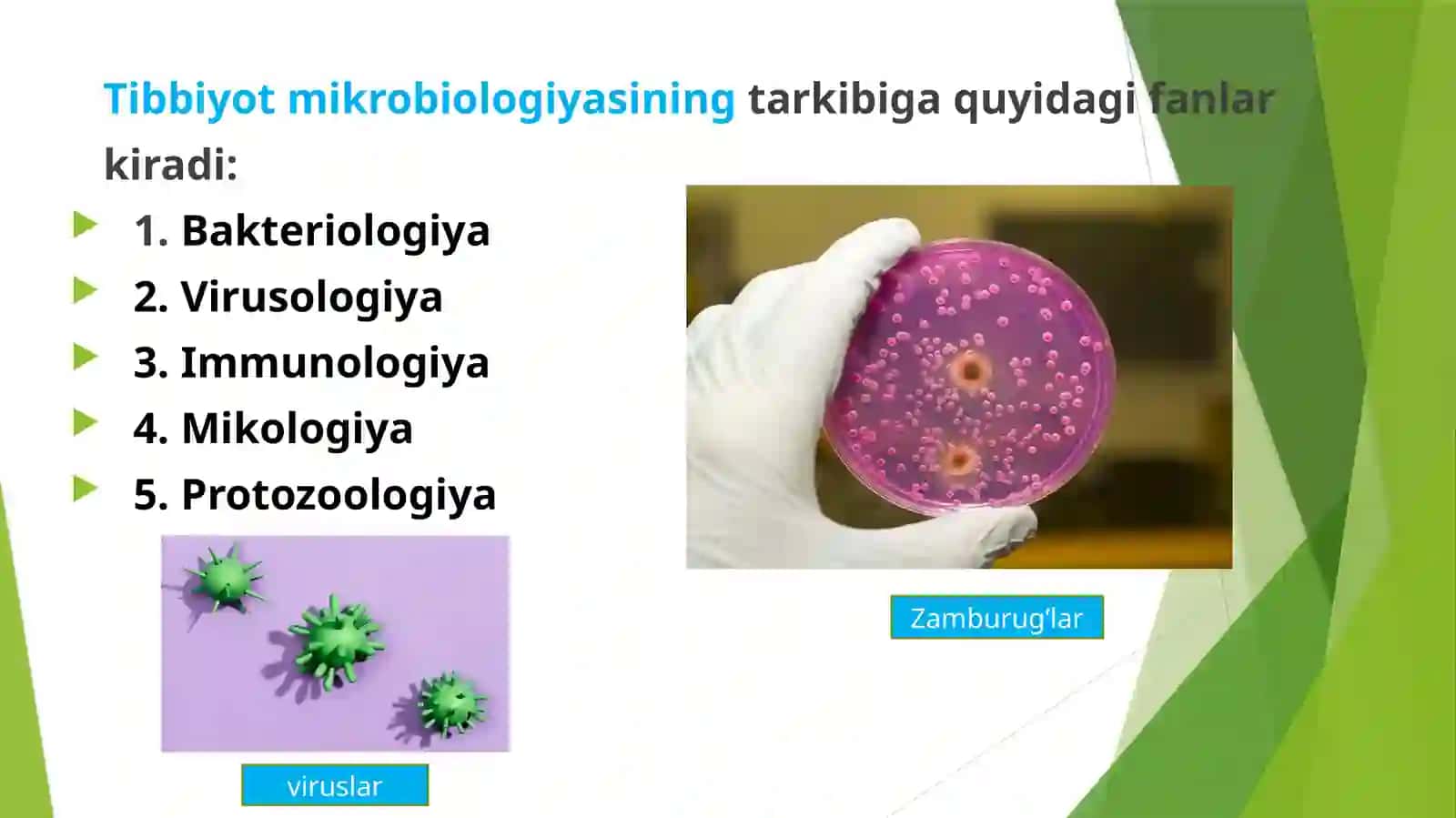 Tibbiyot mikrobiologiyasining tarkibiga quyidagi fanlar kiradi:

1. Bakteriologiya
2. Virusologiya
3. Immunologiya
4. Mikologiya
5. Protozoologiya

Zamburug'lar

viruslar